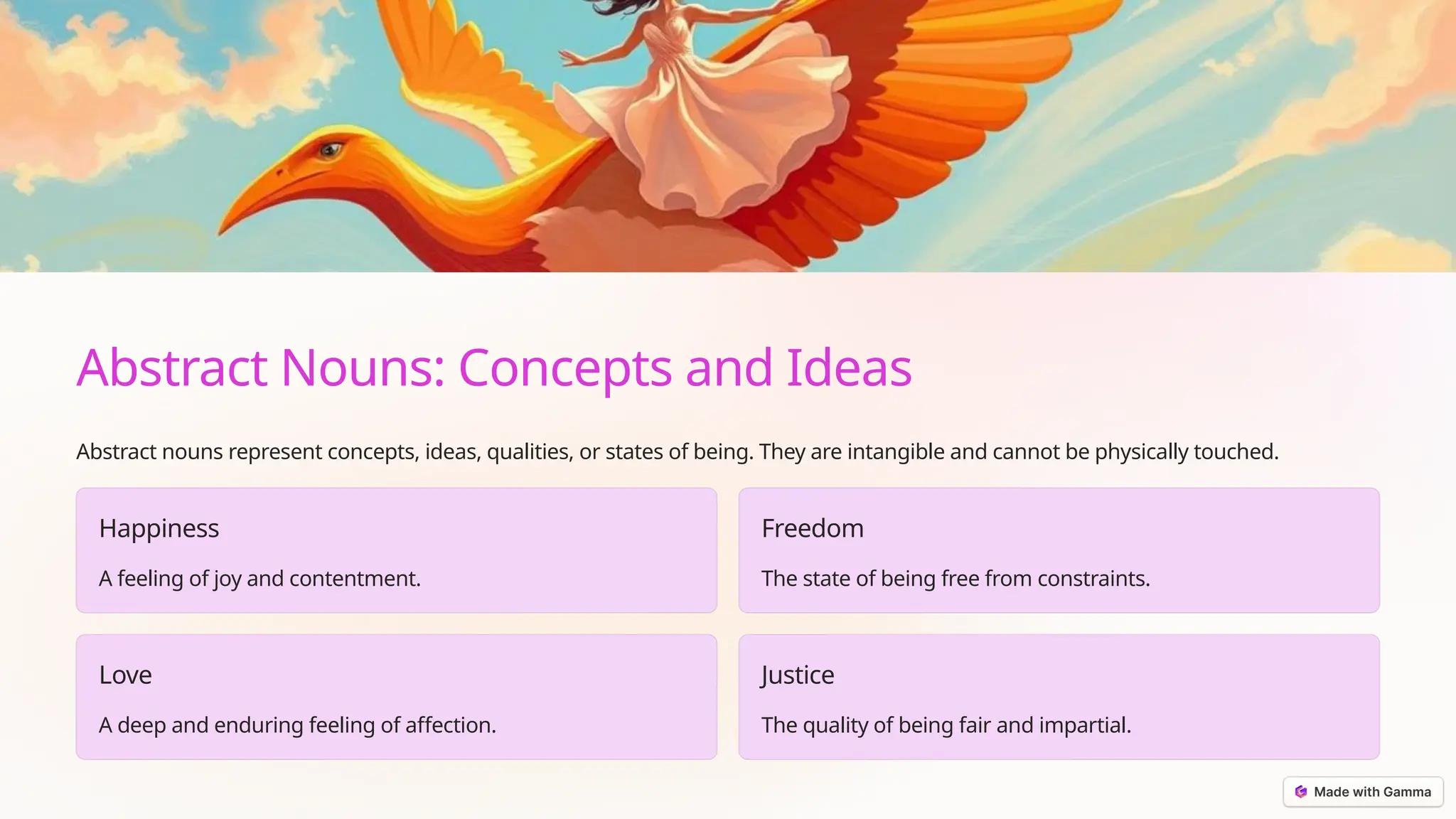 Abstract Nouns: Concepts and Ideas

Abstract nouns represent concepts, ideas, qualities, or states of being. They are intangible and cannot be physically touched.

Happiness

A feeling of joy and contentment.

Freedom

The state of being free from constraints.

Love

A deep and enduring feeling of affection.

Justice

The quality of being fair and impartial.

Made with Gamma